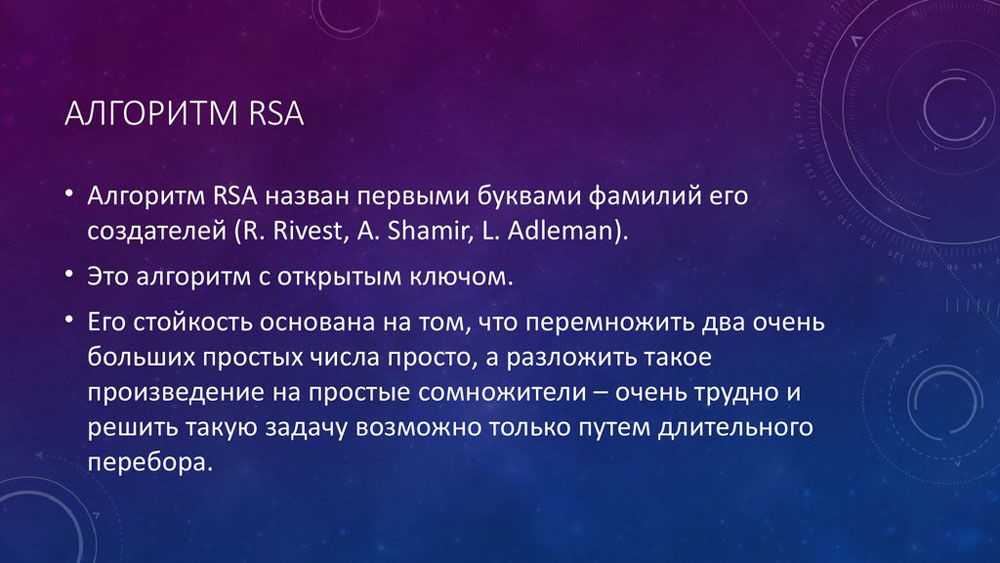 АЛГОРИТМ RSA

• Алгоритм RSA назван первыми буквами фамилий его создателей (R. Rivest, A. Shamir, L. Adleman).

• Это алгоритм с открытым ключом.

• Его стойкость основана на том, что перемножить два очень больших простых числа просто, а разложить такое произведение на простые сомножители – очень трудно и решить такую задачу возможно только путем длительного перебора.